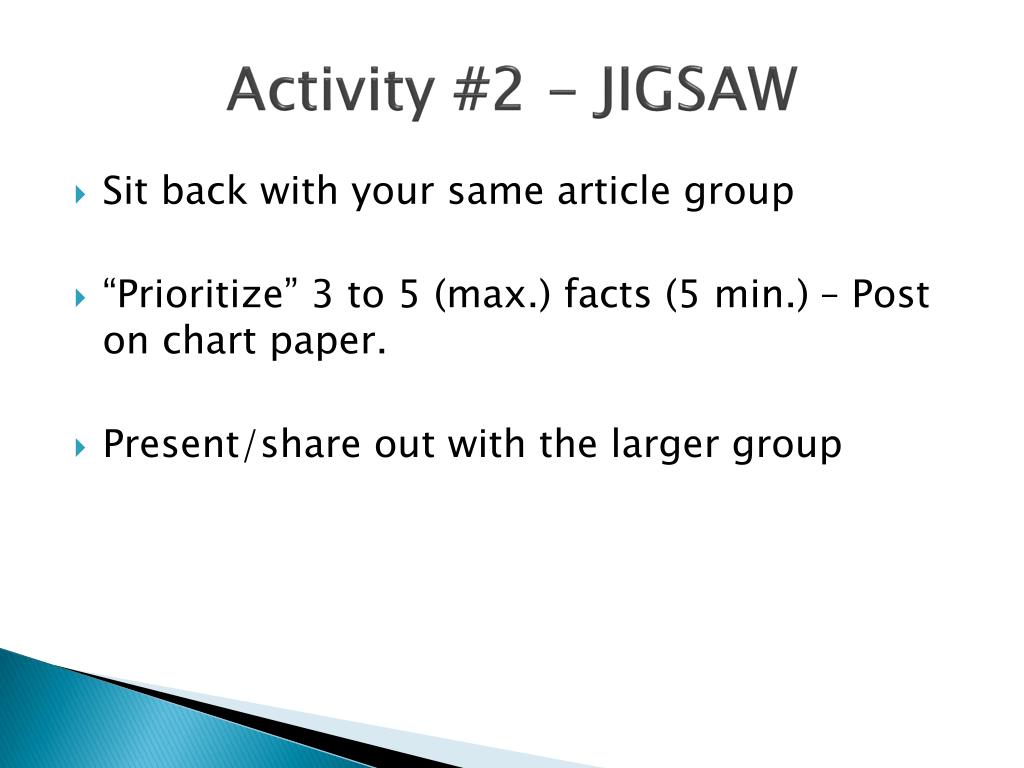 Activity #2 – JIGSAW

Sit back with your same article group

“Prioritize” 3 to 5 (max.) facts (5 min.) – Post on chart paper.

Present/share out with the larger group